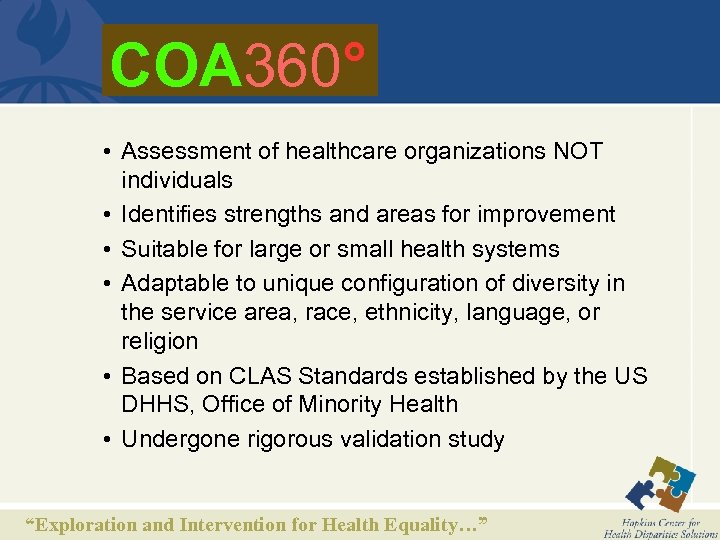 COA360°

• Assessment of healthcare organizations NOT individuals
• Identifies strengths and areas for improvement
• Suitable for large or small health systems
• Adaptable to unique configuration of diversity in the service area, race, ethnicity, language, or religion
• Based on CLAS Standards established by the US DHHS, Office of Minority Health
• Undergone rigorous validation study

"Exploration and Intervention for Health Equality…"

Hopkins Center for Health Disparities Solutions